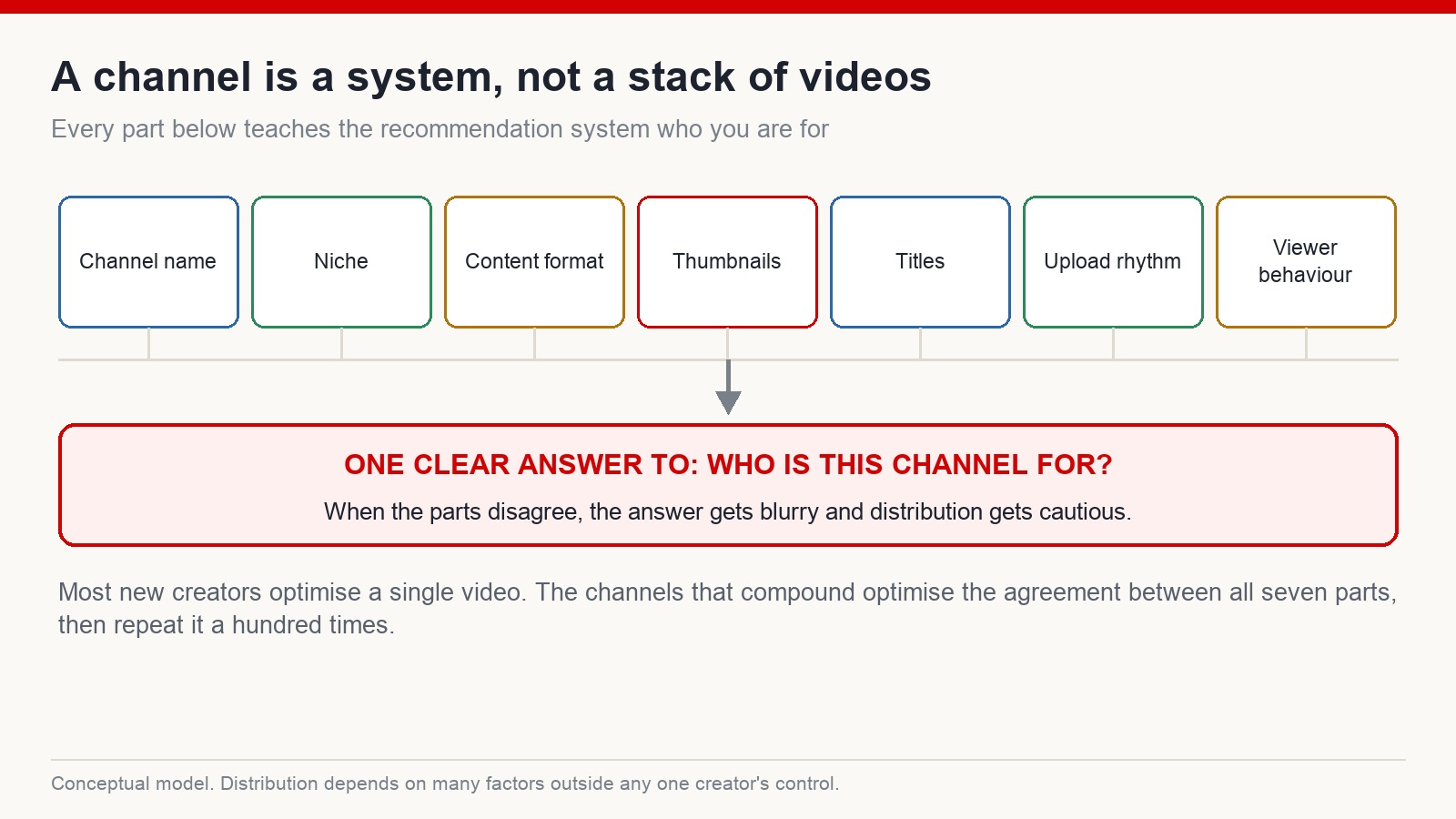 A channel is a system, not a stack of videos

Every part below teaches the recommendation system who you are for

Channel name

Niche

Content format

Thumbnails

Titles

Upload rhythm

Viewer behaviour

ONE CLEAR ANSWER TO: WHO IS THIS CHANNEL FOR?

When the parts disagree, the answer gets blurry and distribution gets cautious.

Most new creators optimise a single video. The channels that compound optimise the agreement between all seven parts, then repeat it a hundred times.

Conceptual model. Distribution depends on many factors outside any one creator's control.